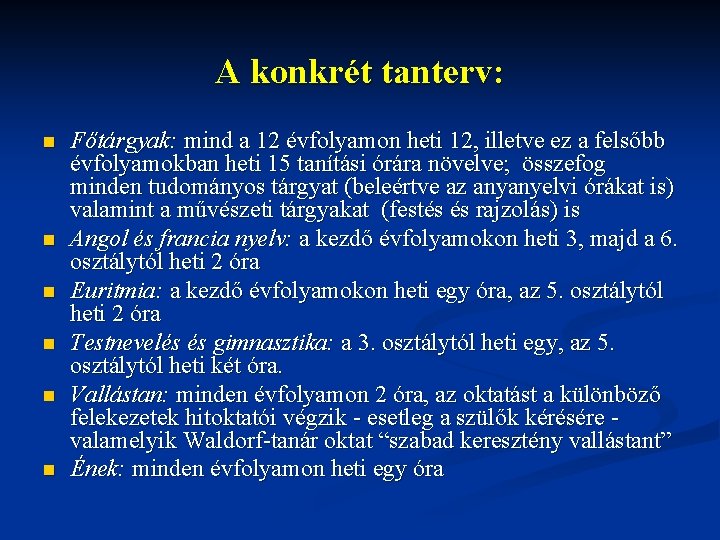 A konkrét tanterv:

Főtárgyak: mind a 12 évfolyamon heti 12, illetve ez a felsőbb évfolyamokban heti 15 tanítási órára növelve; összefog minden tudományos tárgyat (beleértve az anyanyelvi órákat is) valamint a művészeti tárgyakat (festés és rajzolás) is

Angol és francia nyelv: a kezdő évfolyamokon heti 3, majd a 6. osztálytól heti 2 óra

Euritmia: a kezdő évfolyamokon heti egy óra, az 5. osztálytól heti 2 óra

Testnevelés és gimnasztika: a 3. osztálytól heti egy, az 5. osztálytól heti két óra.

Vallástan: minden évfolyamon 2 óra, az oktatást a különböző felekezetek hitoktatói végzik - esetleg a szülők kérésére - valamelyik Waldorf-tanár oktat “szabad keresztény vallástant”

Ének: minden évfolyamon heti egy óra